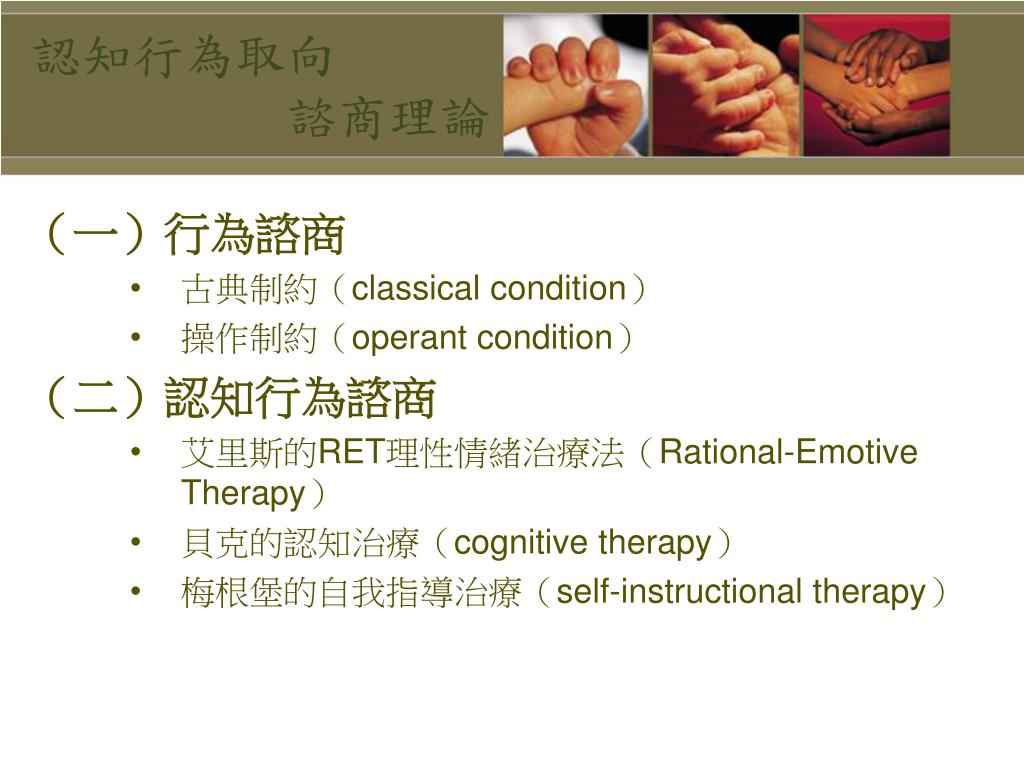 認知行為取向
諮商理論

（一）行為諮商
• 古典制約（classical condition）
• 操作制約（operant condition）

（二）認知行為諮商
• 艾里斯的RET理性情緒治療法（Rational-Emotive Therapy）
• 貝克的認知治療（cognitive therapy）
• 梅根堡的自我指導治療（self-instructional therapy）